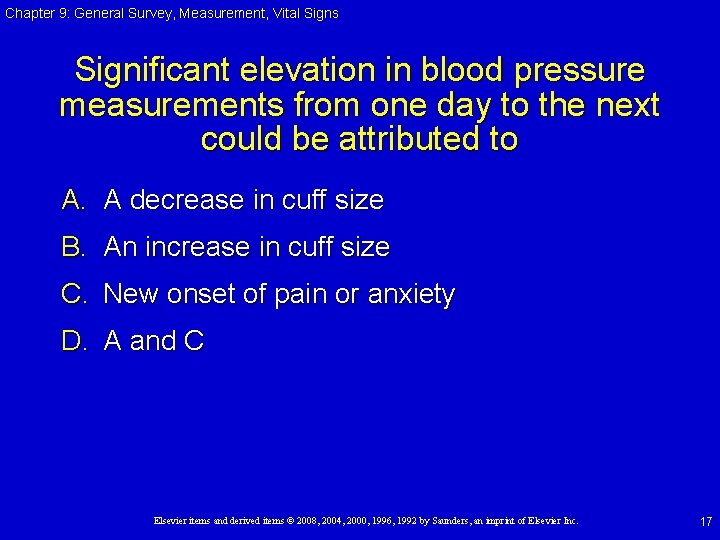 Chapter 9: General Survey, Measurement, Vital Signs

Significant elevation in blood pressure measurements from one day to the next could be attributed to

A. A decrease in cuff size

B. An increase in cuff size

C. New onset of pain or anxiety

D. A and C

Elsevier items and derived items © 2008, 2004, 2000, 1996, 1992 by Saunders, an imprint of Elsevier Inc.

17